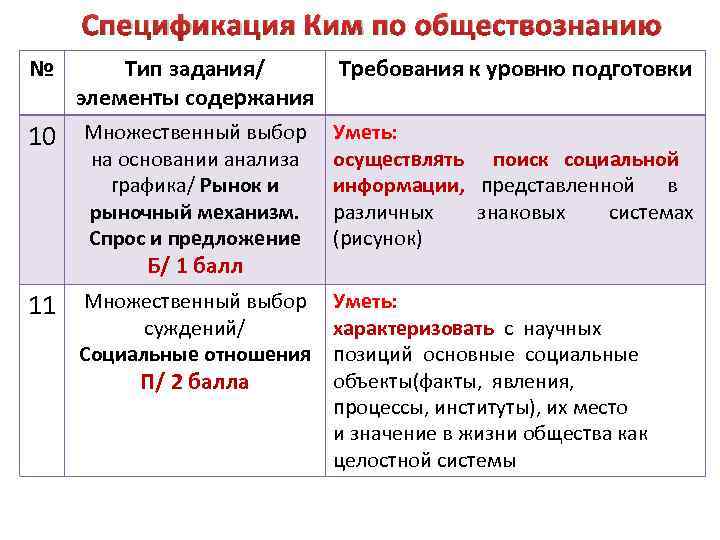 Спецификация Ким по обществознанию

| № | Тип задания/ элементы содержания | Требования к уровню подготовки |
|---|---|---|
| 10 | Множественный выбор на основании анализа графика/ Рынок и рыночный механизм. Спрос и предложение Б/ 1 балл | Уметь: осуществлять поиск социальной информации, представленной в различных знаковых системах (рисунок) |
| 11 | Множественный выбор суждений/ Социальные отношения П/ 2 балла | Уметь: характеризовать с научных позиций основные социальные объекты(факты, явления, процессы, институты), их место и значение в жизни общества как целостной системы |